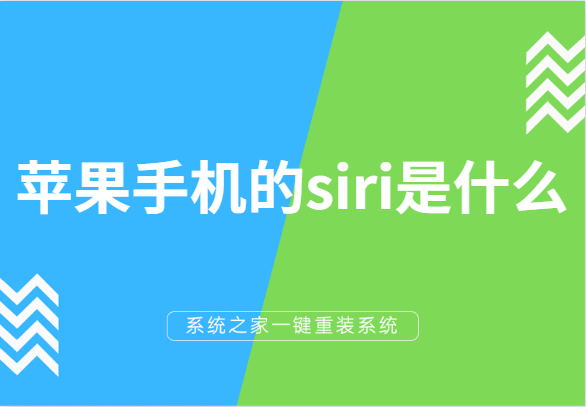 苹果手机的siri是什么

系统之家一键重装系统